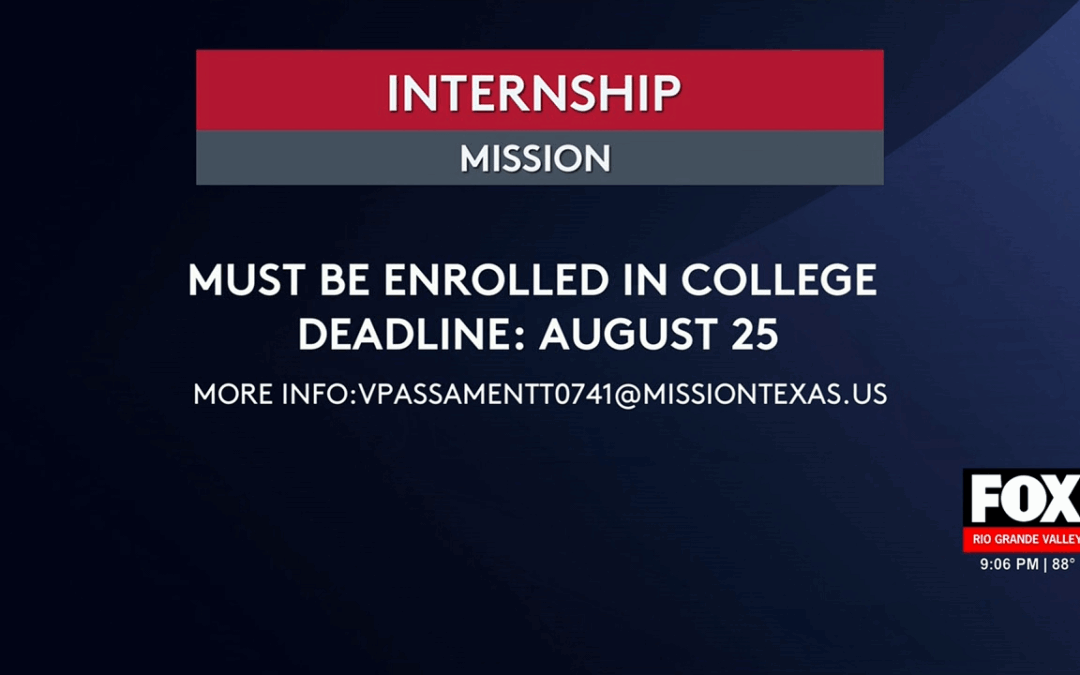 INTERNSHIP
MISSION

MUST BE ENROLLED IN COLLEGE
DEADLINE: AUGUST 25

MORE INFO:VPASSAMENTT0741@MISSIONTEXAS.US

FOX
RIO GRANDE VALLEY
9:06 PM | 88°